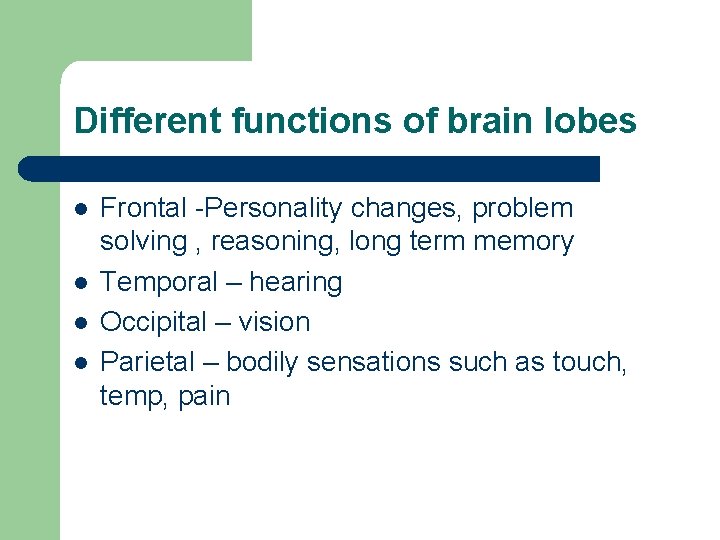 Different functions of brain lobes

- Frontal -Personality changes, problem solving , reasoning, long term memory
- Temporal – hearing
- Occipital – vision
- Parietal – bodily sensations such as touch, temp, pain